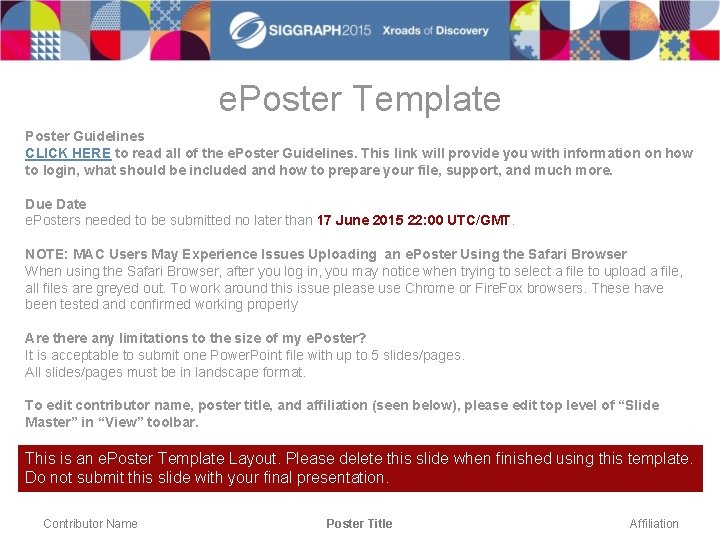 SIGGRAPH2015 Xroads of Discovery

ePoster Template

Poster Guidelines
CLICK HERE to read all of the ePoster Guidelines. This link will provide you with information on how to login, what should be included and how to prepare your file, support, and much more.

Due Date
ePosters needed to be submitted no later than 17 June 2015 22:00 UTC/GMT.

NOTE: MAC Users May Experience Issues Uploading an ePoster Using the Safari Browser
When using the Safari Browser, after you log in, you may notice when trying to select a file to upload a file, all files are greyed out. To work around this issue please use Chrome or FireFox browsers. These have been tested and confirmed working properly

Are there any limitations to the size of my ePoster?
It is acceptable to submit one PowerPoint file with up to 5 slides/pages.
All slides/pages must be in landscape format.

To edit contributor name, poster title, and affiliation (seen below), please edit top level of “Slide Master” in “View” toolbar.

This is an ePoster Template Layout. Please delete this slide when finished using this template. Do not submit this slide with your final presentation.

Contributor Name

Poster Title

Affiliation